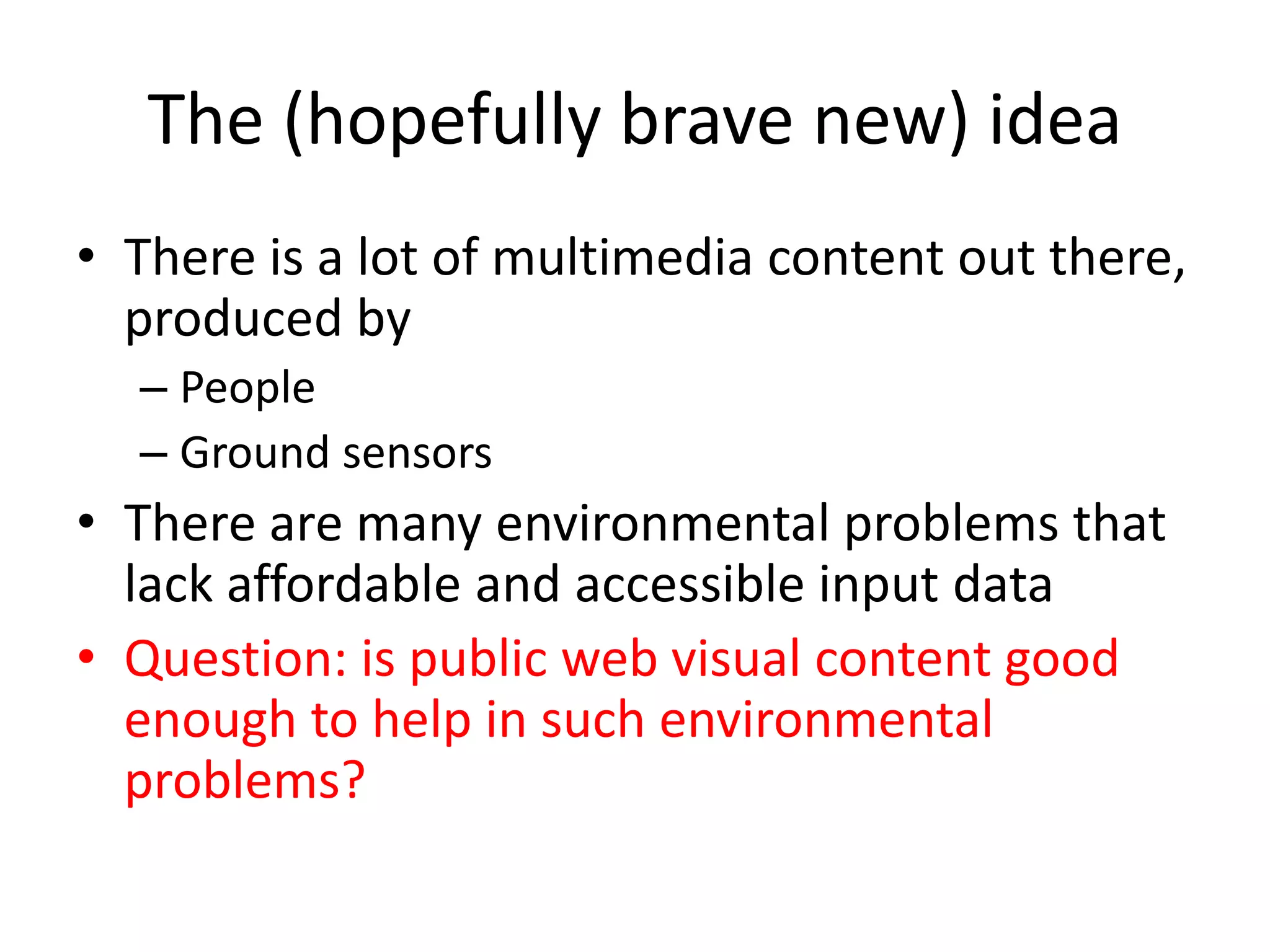 The (hopefully brave new) idea

• There is a lot of multimedia content out there, produced by
  – People
  – Ground sensors
• There are many environmental problems that lack affordable and accessible input data
• Question: is public web visual content good enough to help in such environmental problems?